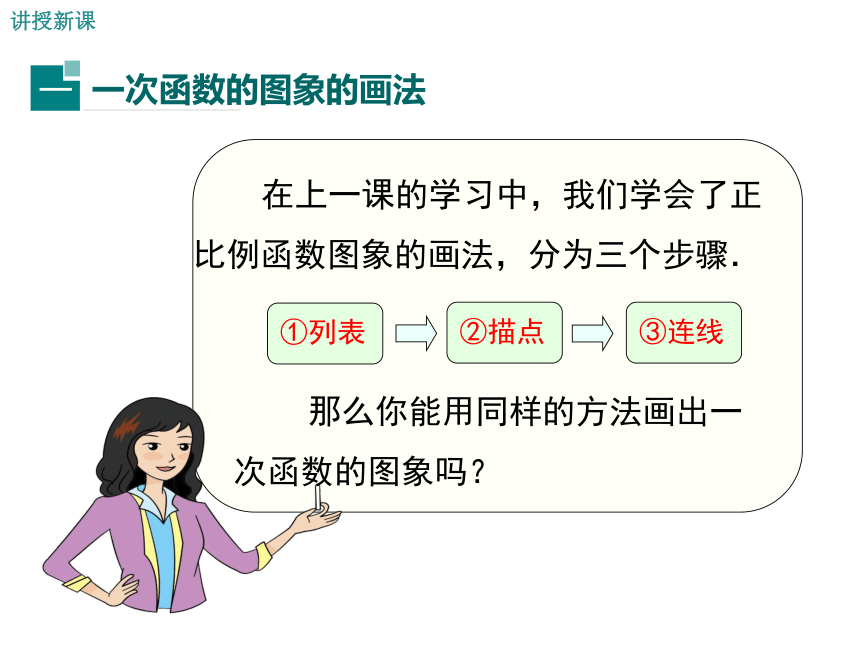 讲授新课

一 一次函数的图象的画法

在上一课的学习中，我们学会了正比例函数图象的画法，分为三个步骤.

①列表

②描点

③连线

那么你能用同样的方法画出一次函数的图象吗？